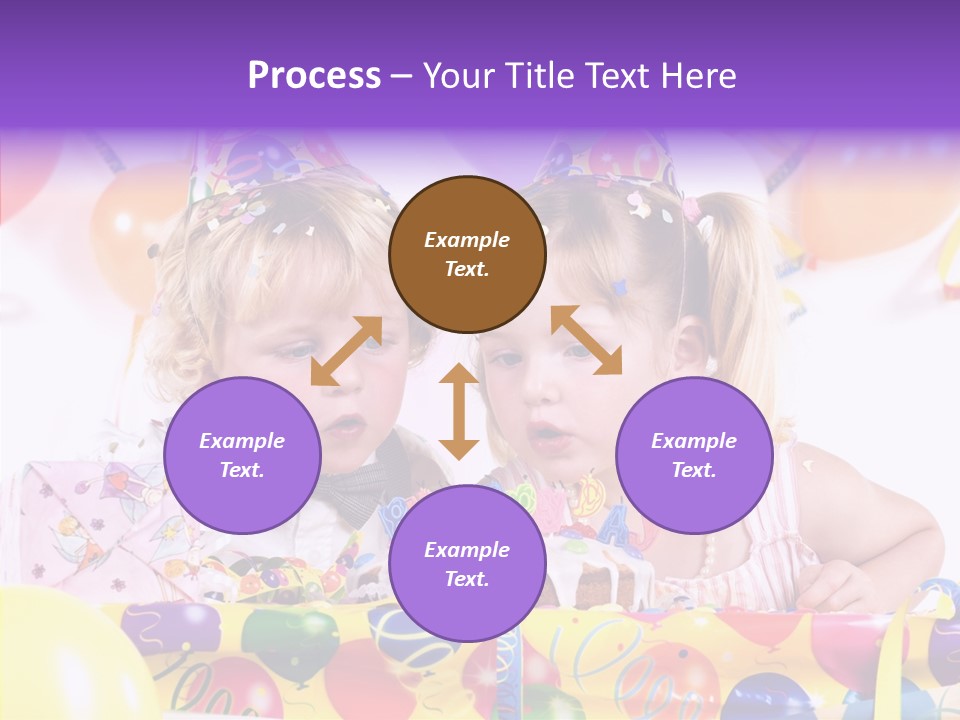 Process – Your Title Text Here

Example Text.

Example Text.

Example Text.

Example Text.